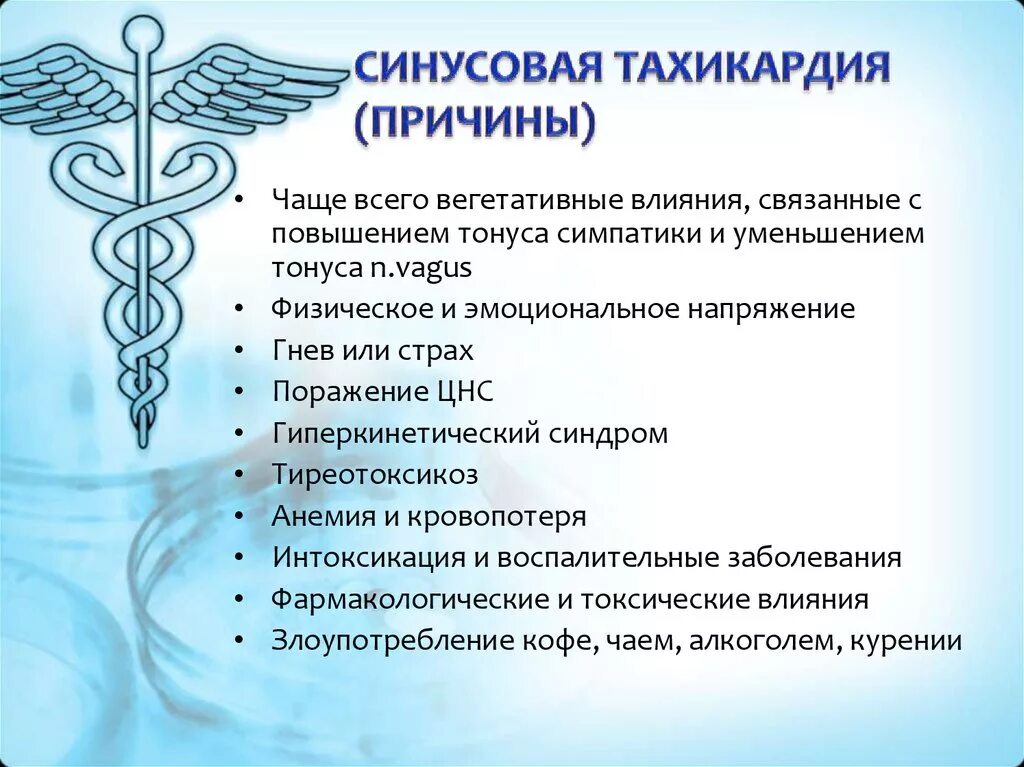 СИНУСОВАЯ ТАХИКАРДИЯ (ПРИЧИНЫ)

• Чаще всего вегетативные влияния, связанные с повышением тонуса симпатики и уменьшением тонуса n.vagus
• Физическое и эмоциональное напряжение
• Гнев или страх
• Поражение ЦНС
• Гиперкинетический синдром
• Тиреотоксикоз
• Анемия и кровопотеря
• Интоксикация и воспалительные заболевания
• Фармакологические и токсические влияния
• Злоупотребление кофе, чаем, алкоголем, курении